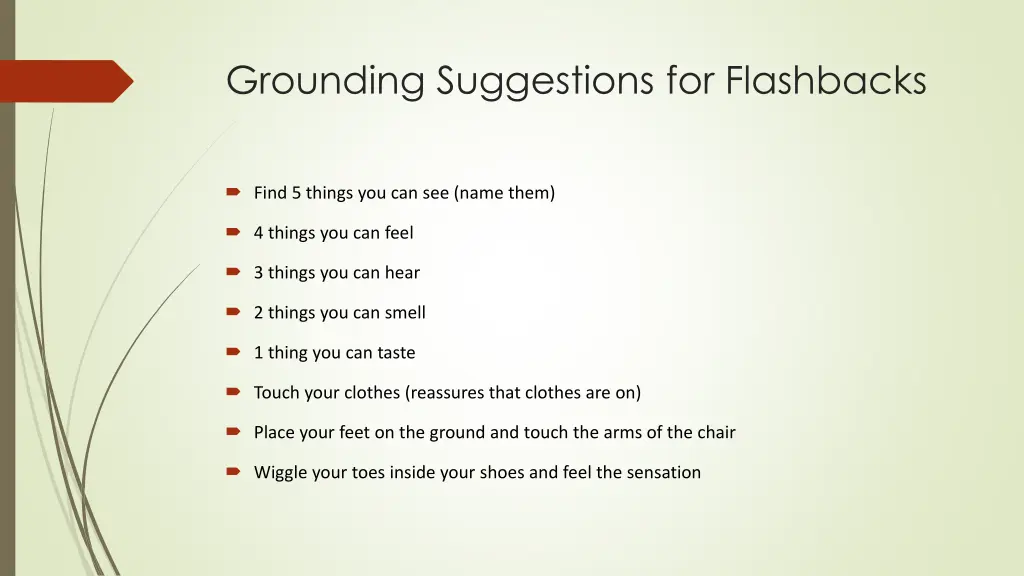 Grounding Suggestions for Flashbacks

Find 5 things you can see (name them)

4 things you can feel

3 things you can hear

2 things you can smell

1 thing you can taste

Touch your clothes (reassures that clothes are on)

Place your feet on the ground and touch the arms of the chair

Wiggle your toes inside your shoes and feel the sensation